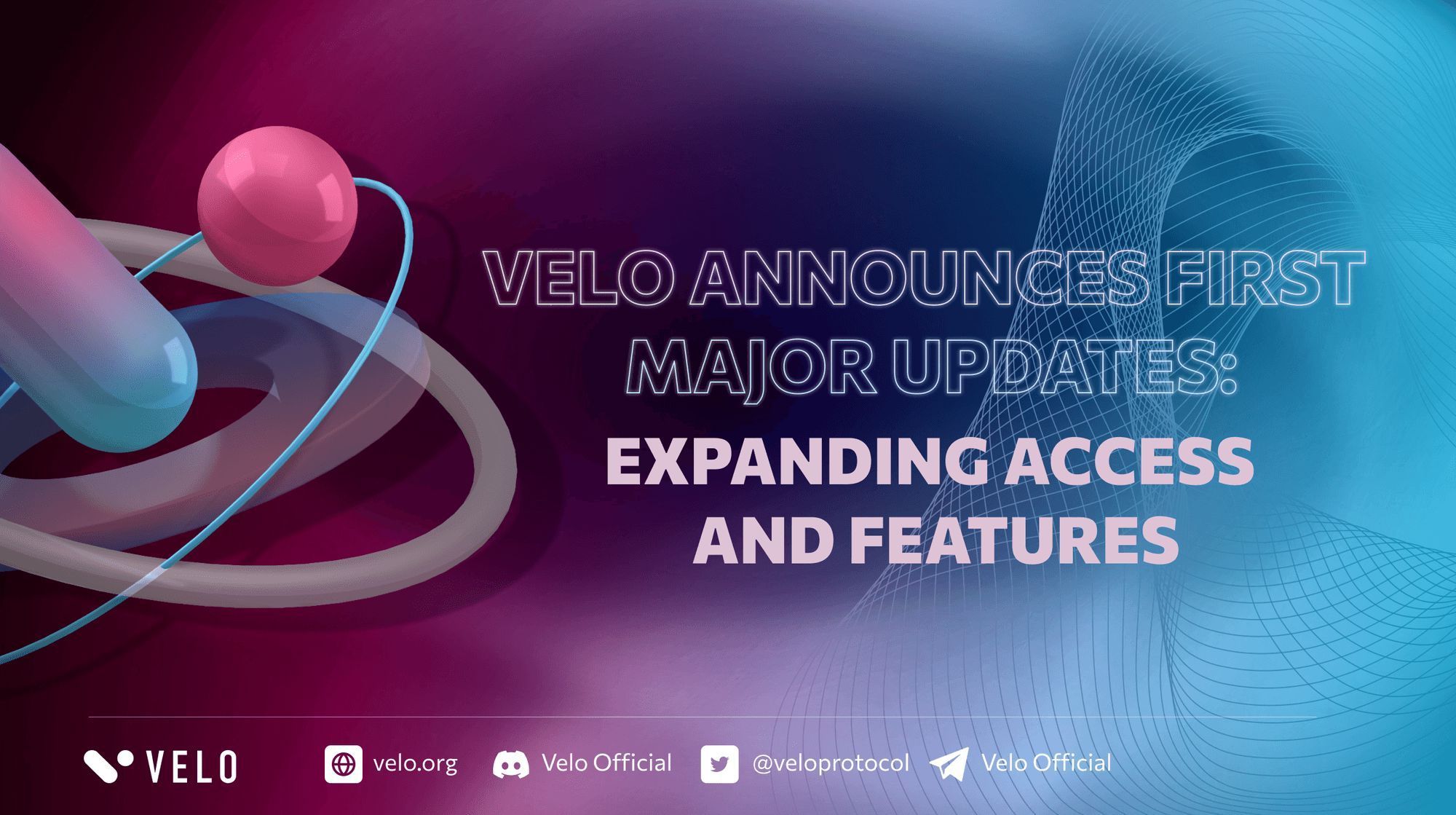 VELO ANNOUNCES FIRST MAJOR UPDATES:

EXPANDING ACCESS AND FEATURES

VELO

velo.org Velo Official @veloprotocol Velo Official